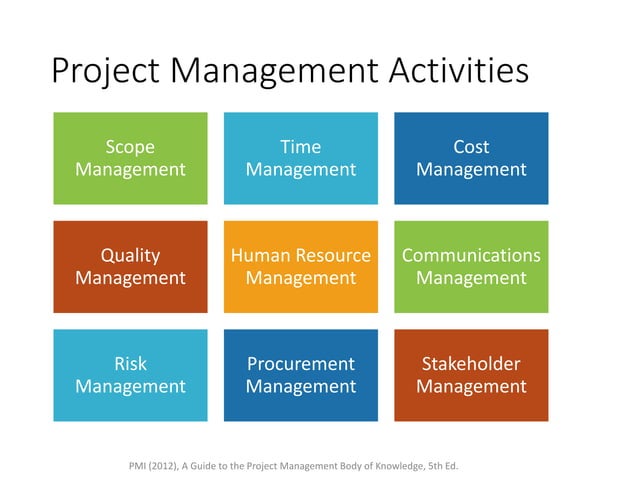 Project Management Activities

Scope Management

Time Management

Cost Management

Quality Management

Human Resource Management

Communications Management

Risk Management

Procurement Management

Stakeholder Management

PMI (2012), A Guide to the Project Management Body of Knowledge, 5th Ed.